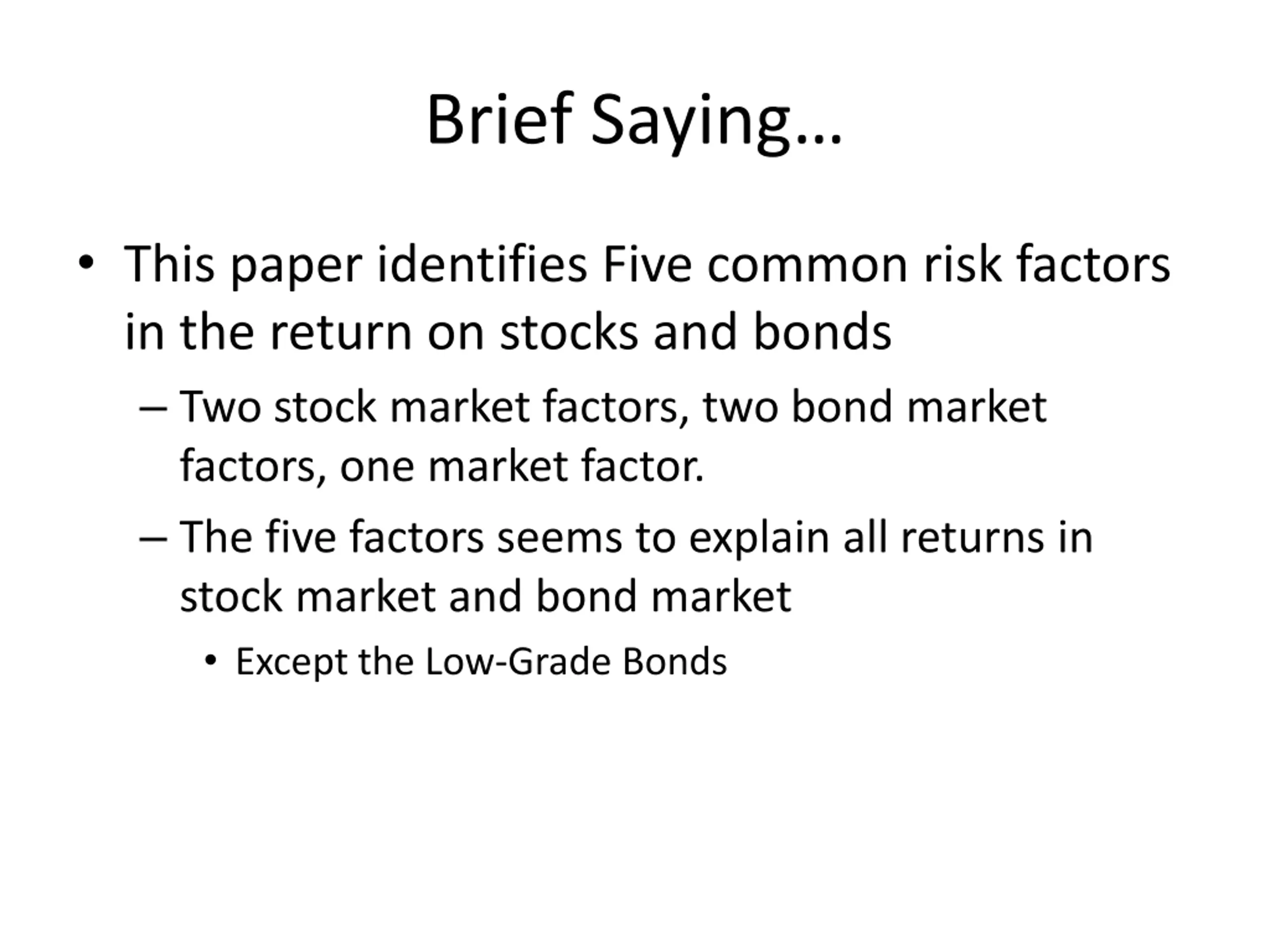 Brief Saying…

• This paper identifies Five common risk factors in the return on stocks and bonds

– Two stock market factors, two bond market factors, one market factor.

– The five factors seems to explain all returns in stock market and bond market

• Except the Low-Grade Bonds